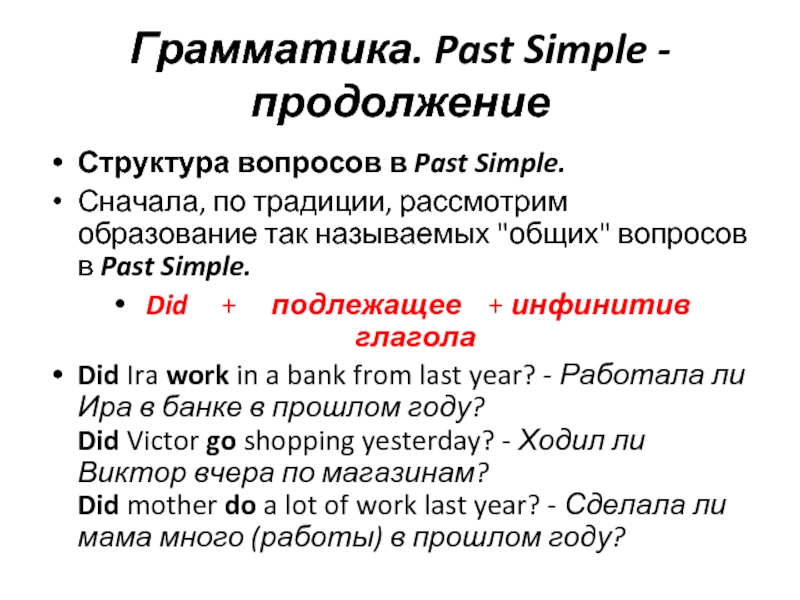 Грамматика. Past Simple - продолжение

• Структура вопросов в Past Simple.
• Сначала, по традиции, рассмотрим образование так называемых "общих" вопросов в Past Simple.
• Did + подлежащее + инфинитив глагола
• Did Ira work in a bank from last year? - Работала ли Ира в банке в прошлом году?
Did Victor go shopping yesterday? - Ходил ли Виктор вчера по магазинам?
Did mother do a lot of work last year? - Сделала ли мама много (работы) в прошлом году?